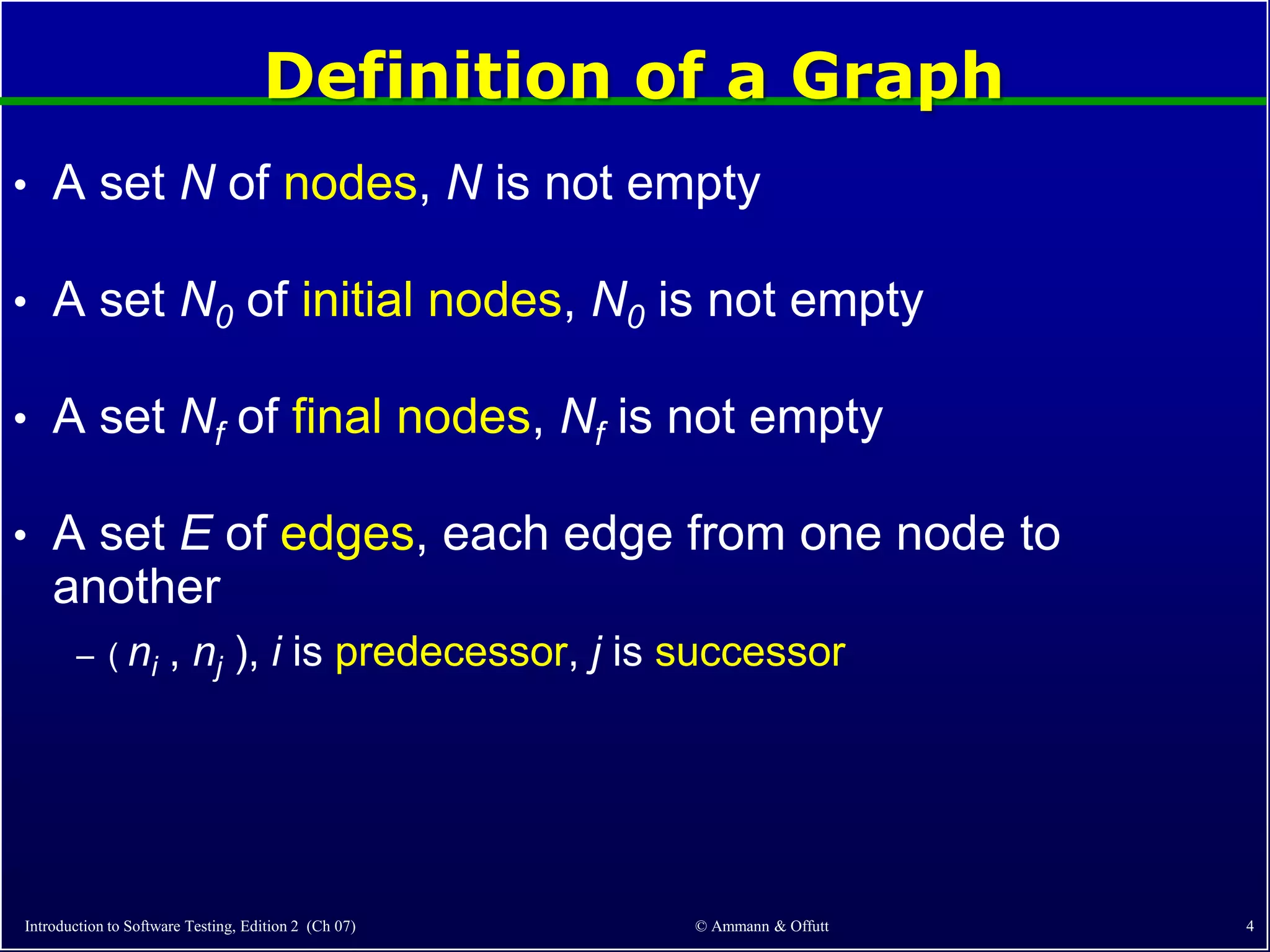 Definition of a Graph

• A set $N$ of nodes, $N$ is not empty

• A set $N_0$ of initial nodes, $N_0$ is not empty

• A set $N_f$ of final nodes, $N_f$ is not empty

• A set $E$ of edges, each edge from one node to another

– ( $n_i$ , $n_j$ ), $i$ is predecessor, $j$ is successor

Introduction to Software Testing, Edition 2 (Ch 07)

© Ammann & Offutt

4